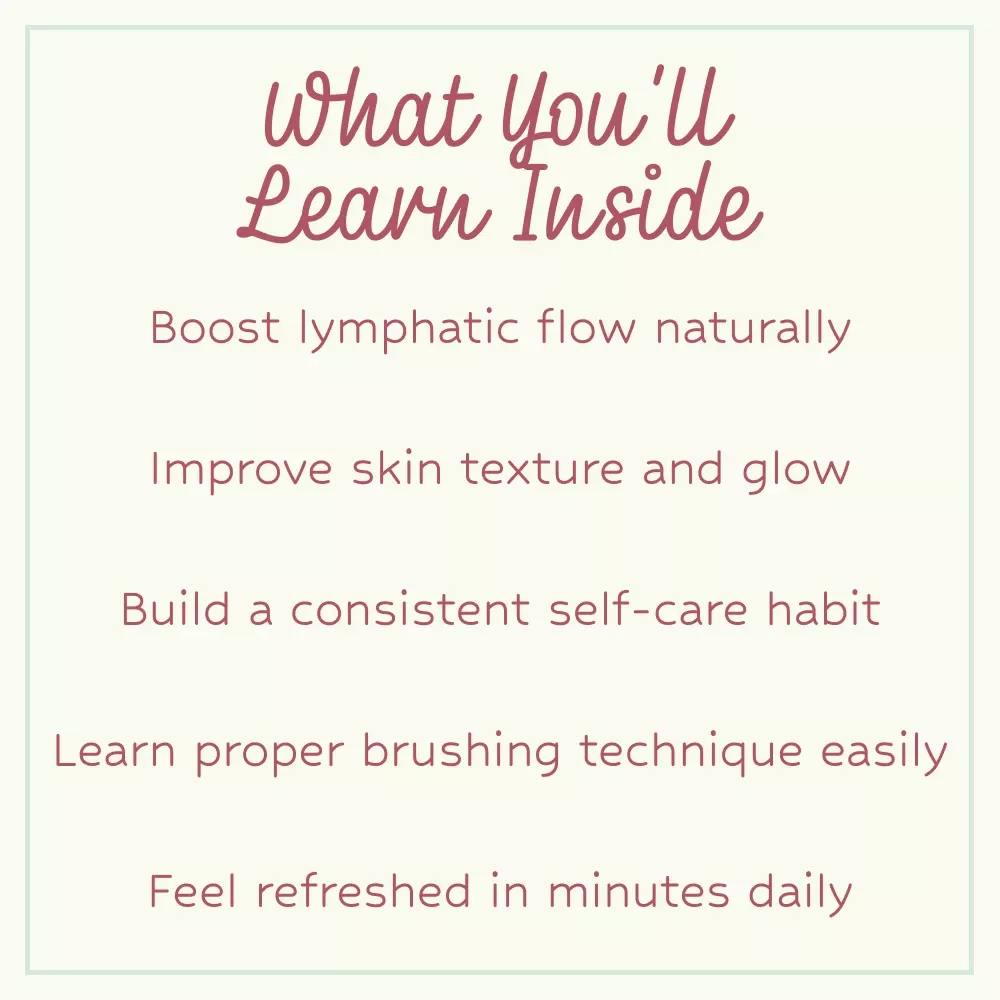 What You'll Learn Inside

Boost lymphatic flow naturally

Improve skin texture and glow

Build a consistent self-care habit

Learn proper brushing technique easily

Feel refreshed in minutes daily